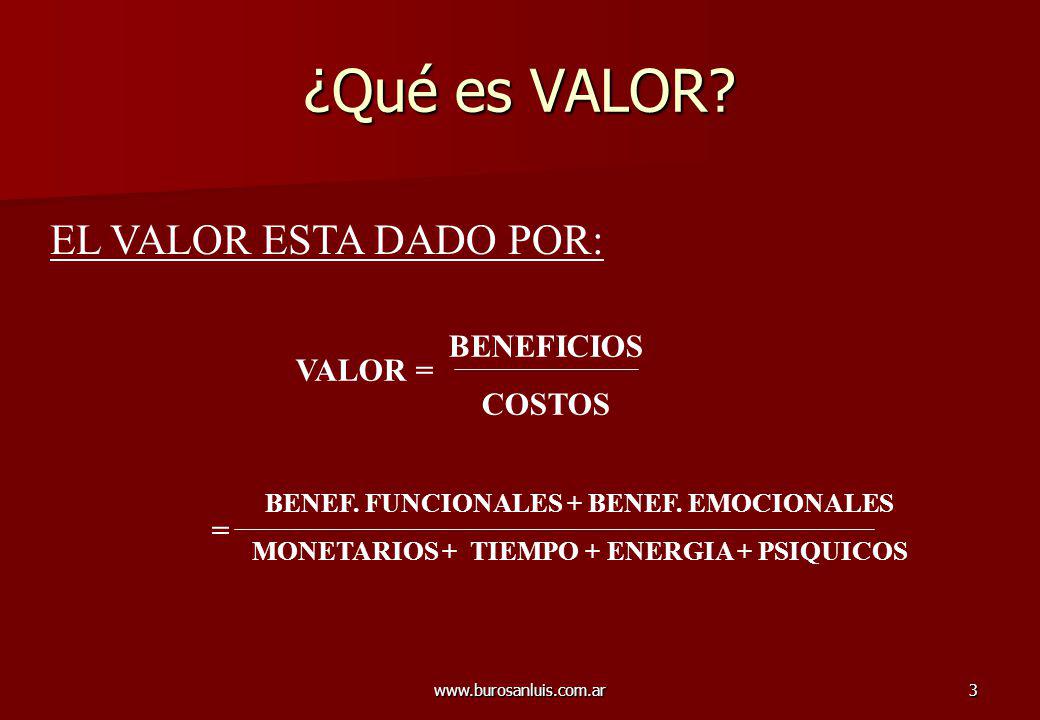 ¿Qué es VALOR?

EL VALOR ESTA DADO POR:

$\text{VALOR} = \frac{\text{BENEFICIOS}}{\text{COSTOS}}$

$= \frac{\text{BENEF. FUNCIONALES + BENEF. EMOCIONALES}}{\text{MONETARIOS + TIEMPO + ENERGIA + PSIQUICOS}}$

www.burosanluis.com.ar

3